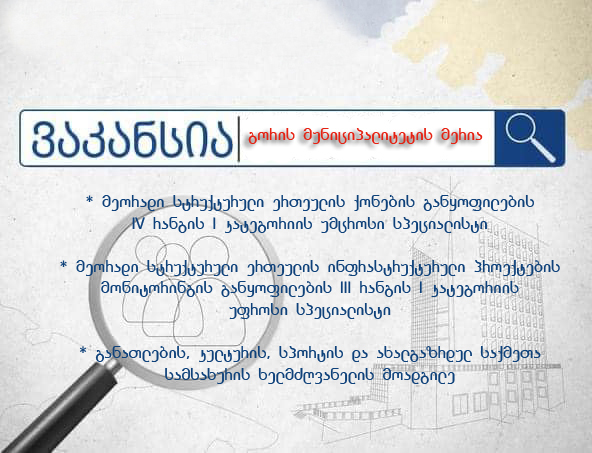 ვაკანსია

გორის მუნიციპალიტეტის მერია

* მეორადი სტრუქტურული ერთეულის ქონების განყოფილების IV რანგის I კატეგორიის უმცროსი სპეციალისტი

* მეორადი სტრუქტურული ერთეულის ინფრასტრუქტურული პროექტების მონიტორინგის განყოფილების III რანგის I კატეგორიის უფროსი სპეციალისტი

* განათლების, კულტურის, სპორტის და ახალგაზრდულ საქმეთა სამსახურის ხელმძღვანელის მოადგილე